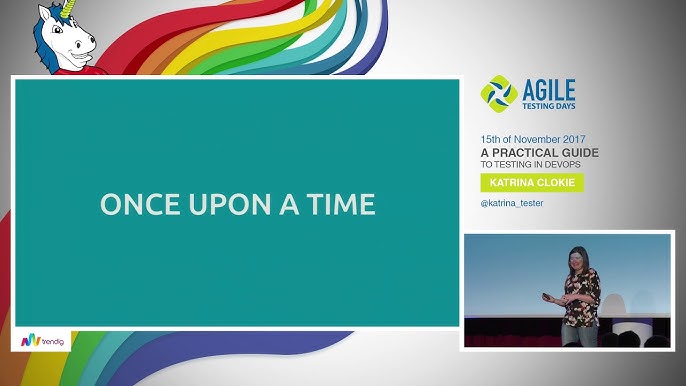 ONCE UPON A TIME

AGILE
TESTING DAYS

15th of November 2017
A PRACTICAL GUIDE
TO TESTING IN DEVOPS
KATRINA CLOKIE
@katrina_tester

trendig